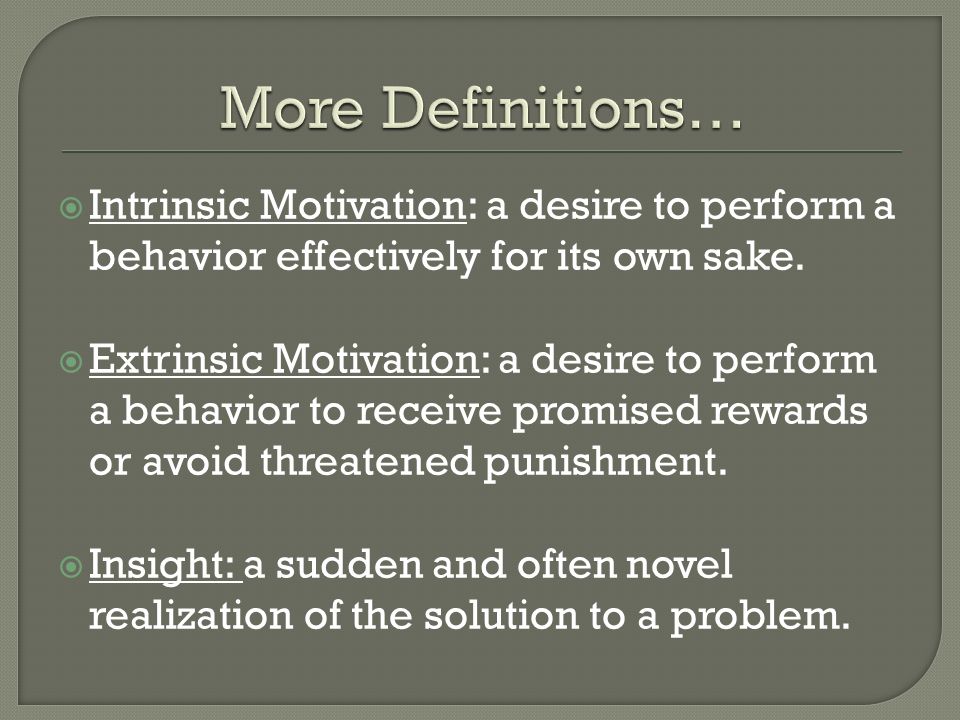 More Definitions…

Intrinsic Motivation: a desire to perform a behavior effectively for its own sake.

Extrinsic Motivation: a desire to perform a behavior to receive promised rewards or avoid threatened punishment.

Insight: a sudden and often novel realization of the solution to a problem.